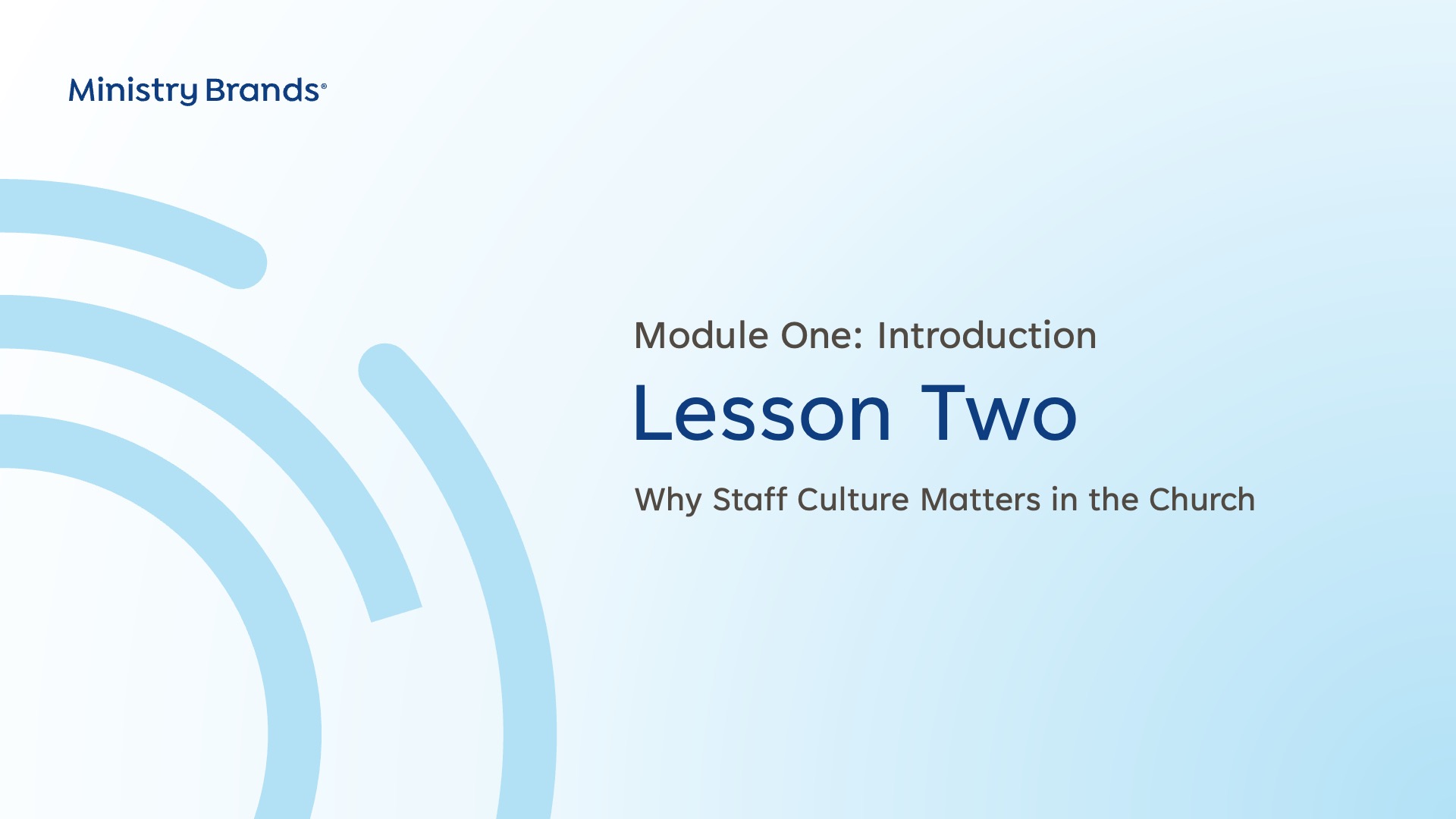 Ministry Brands®

Module One: Introduction

Lesson Two

Why Staff Culture Matters in the Church